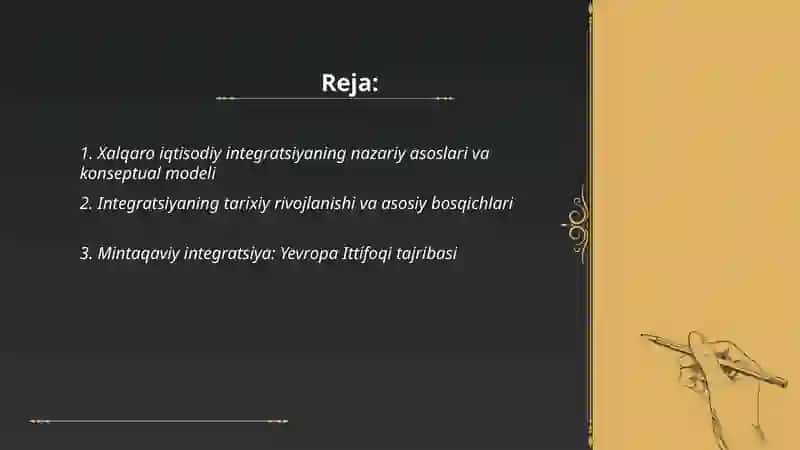 Reja:

1. Xalqaro iqtisodiy integratsiyaning nazariy asoslari va konseptual modeli

2. Integratsiyaning tarixiy rivojlanishi va asosiy bosqichlari

3. Mintaqaviy integratsiya: Yevropa Ittifoqi tajribasi